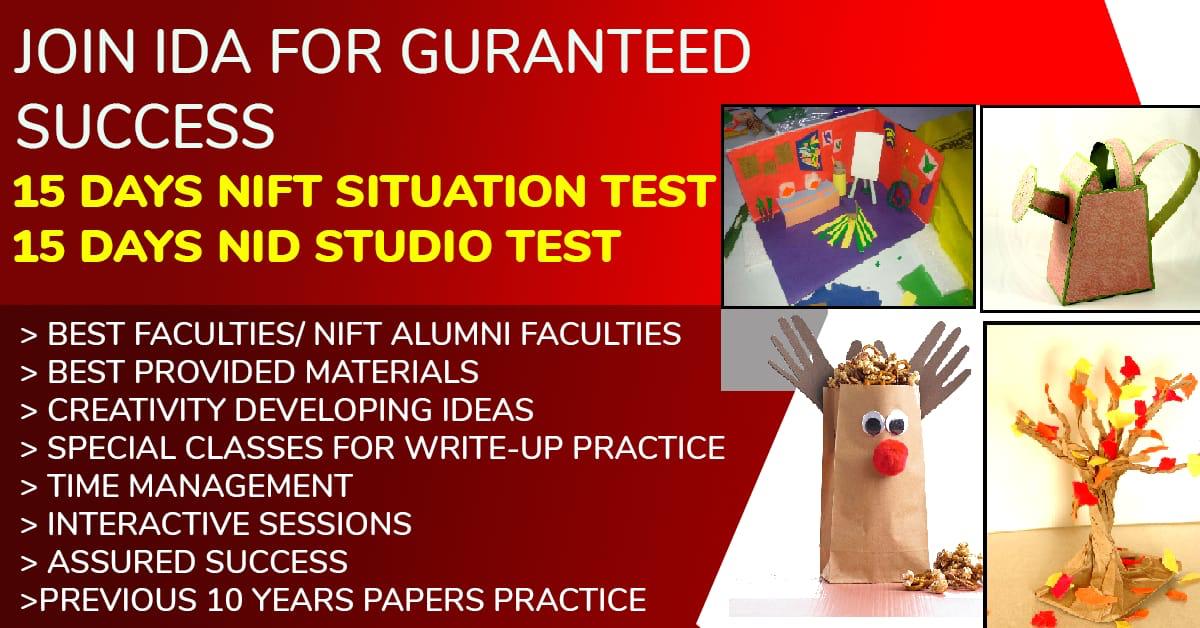 JOIN IDA FOR GURANTEED SUCCESS

15 DAYS NIFT SITUATION TEST
15 DAYS NID STUDIO TEST

> BEST FACULTIES/ NIFT ALUMNI FACULTIES
> BEST PROVIDED MATERIALS
> CREATIVITY DEVELOPING IDEAS
> SPECIAL CLASSES FOR WRITE-UP PRACTICE
> TIME MANAGEMENT
> INTERACTIVE SESSIONS
> ASSURED SUCCESS
>PREVIOUS 10 YEARS PAPERS PRACTICE